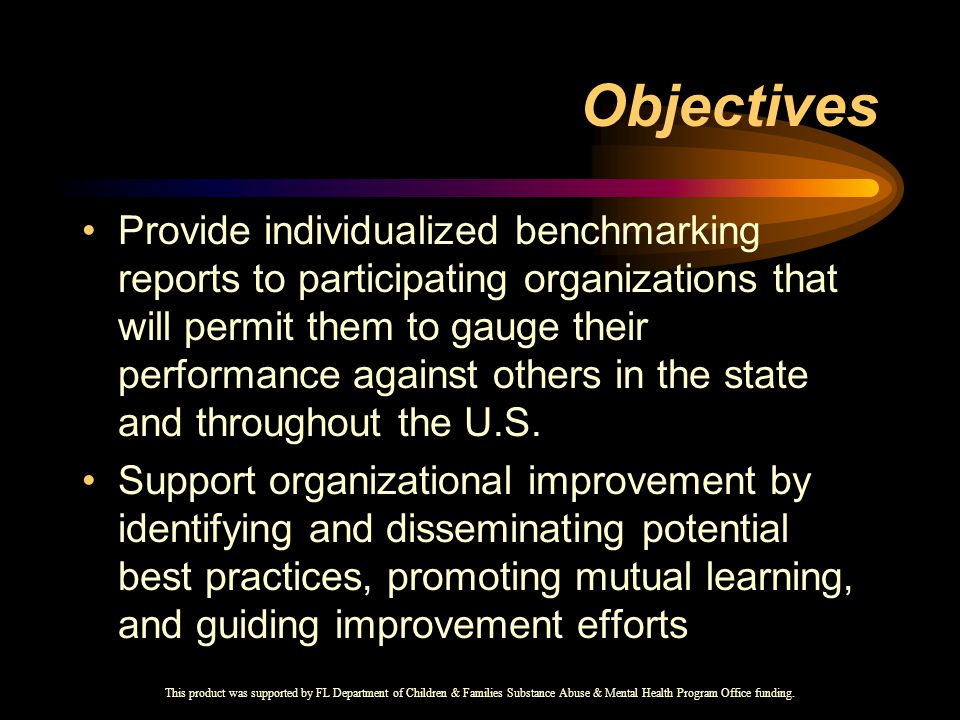 Objectives

• Provide individualized benchmarking reports to participating organizations that will permit them to gauge their performance against others in the state and throughout the U.S.

• Support organizational improvement by identifying and disseminating potential best practices, promoting mutual learning, and guiding improvement efforts

This product was supported by FL Department of Children & Families Substance Abuse & Mental Health Program Office funding.